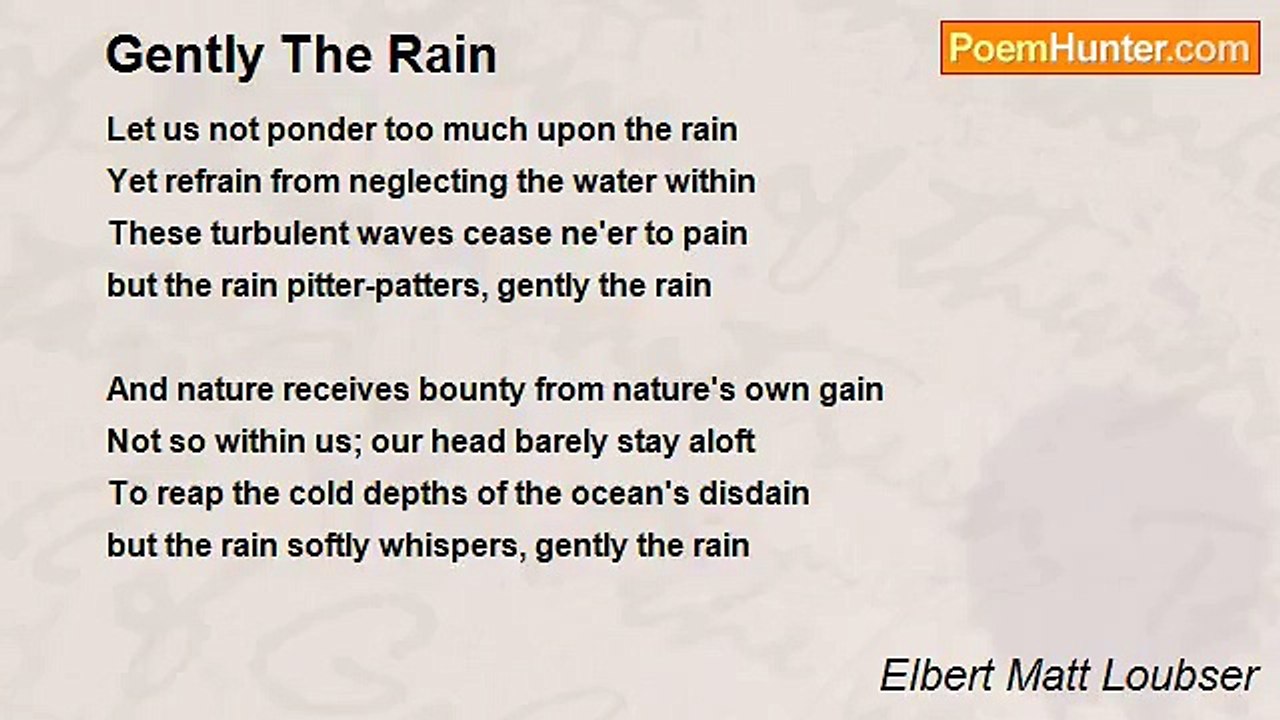 Gently The Rain

PoemHunter.com

Let us not ponder too much upon the rain
Yet refrain from neglecting the water within
These turbulent waves cease ne'er to pain
but the rain pitter-patters, gently the rain

And nature receives bounty from nature's own gain
Not so within us; our head barely stay aloft
To reap the cold depths of the ocean's disdain
but the rain softly whispers, gently the rain

Elbert Matt Loubser